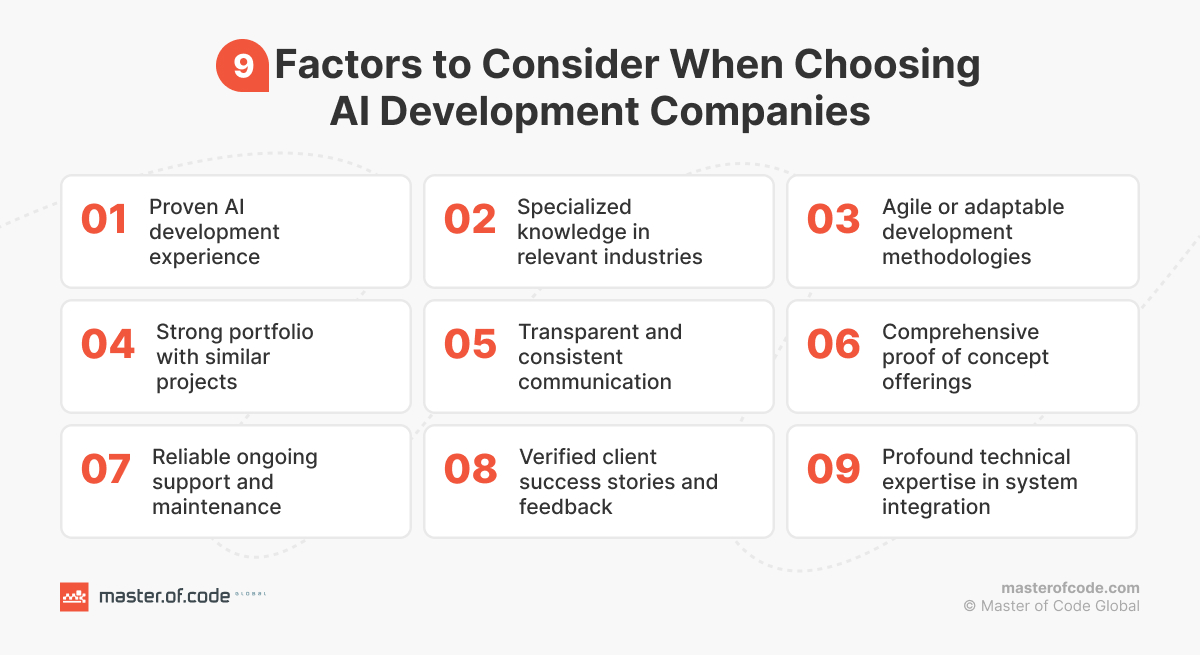 9 Factors to Consider When Choosing AI Development Companies

01 Proven AI development experience

02 Specialized knowledge in relevant industries

03 Agile or adaptable development methodologies

04 Strong portfolio with similar projects

05 Transparent and consistent communication

06 Comprehensive proof of concept offerings

07 Reliable ongoing support and maintenance

08 Verified client success stories and feedback

09 Profound technical expertise in system integration

master.of.code GLOBAL

masterofcode.com
© Master of Code Global